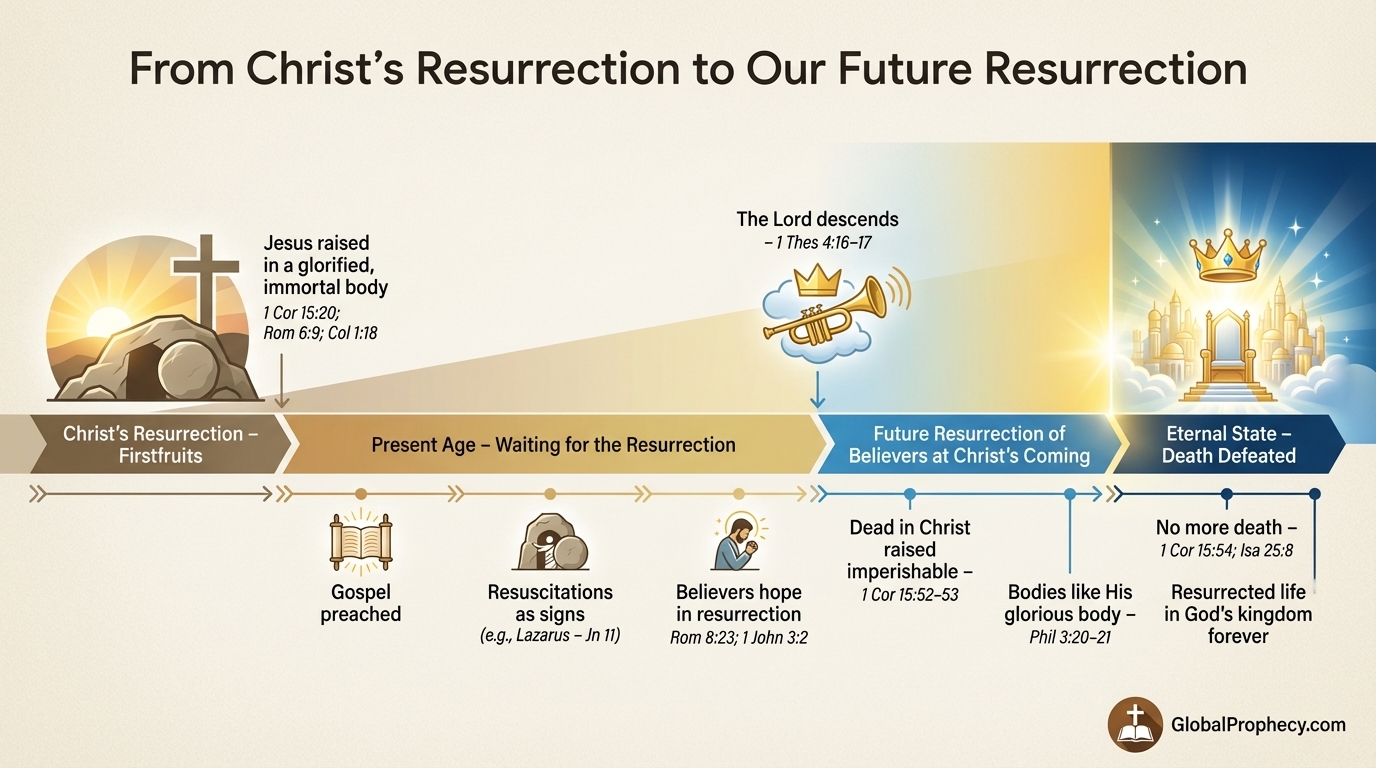 From Christ's Resurrection to Our Future Resurrection

Jesus raised in a glorified, immortal body
1 Cor 15:20; Rom 6:9; Col 1:18

The Lord descends
– 1 Thes 4:16–17

Christ's Resurrection – Firstfruits

Present Age – Waiting for the Resurrection

Future Resurrection of Believers at Christ's Coming

Eternal State – Death Defeated

Gospel preached

Resuscitations as signs
(e.g., Lazarus – Jn 11)

Believers hope in resurrection
Rom 8:23; 1 John 3:2

Dead in Christ raised imperishable –
1 Cor 15:52–53

Bodies like His glorious body –
Phil 3:20–21

No more death –
1 Cor 15:54; Isa 25:8

Resurrected life in God's kingdom forever

GlobalProphecy.com